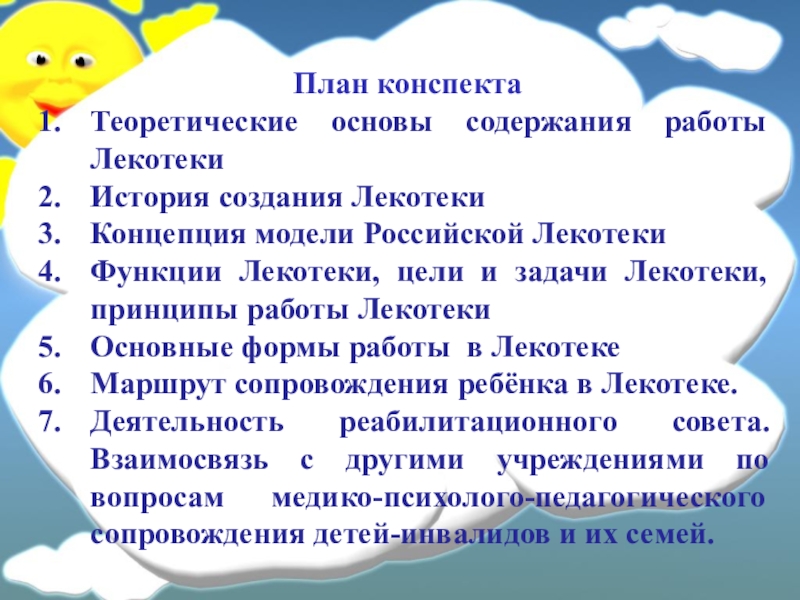 План конспекта

1. Теоретические основы содержания работы Лекотеки
2. История создания Лекотеки
3. Концепция модели Российской Лекотеки
4. Функции Лекотеки, цели и задачи Лекотеки, принципы работы Лекотеки
5. Основные формы работы в Лекотеке
6. Маршрут сопровождения ребёнка в Лекотеке.
7. Деятельность реабилитационного совета. Взаимосвязь с другими учреждениями по вопросам медико-психолого-педагогического сопровождения детей-инвалидов и их семей.